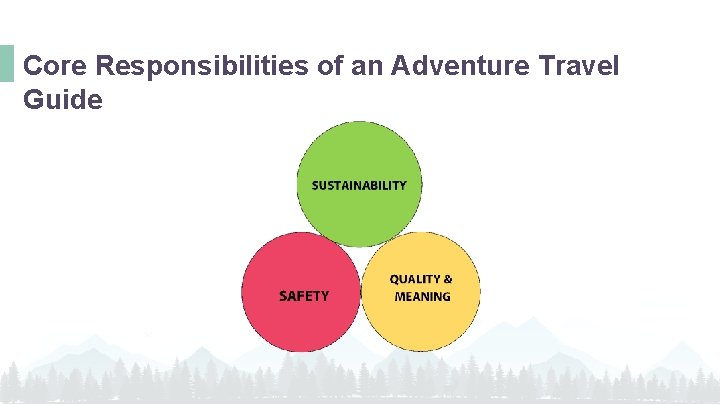 Core Responsibilities of an Adventure Travel Guide

SUSTAINABILITY

SAFETY

QUALITY & MEANING